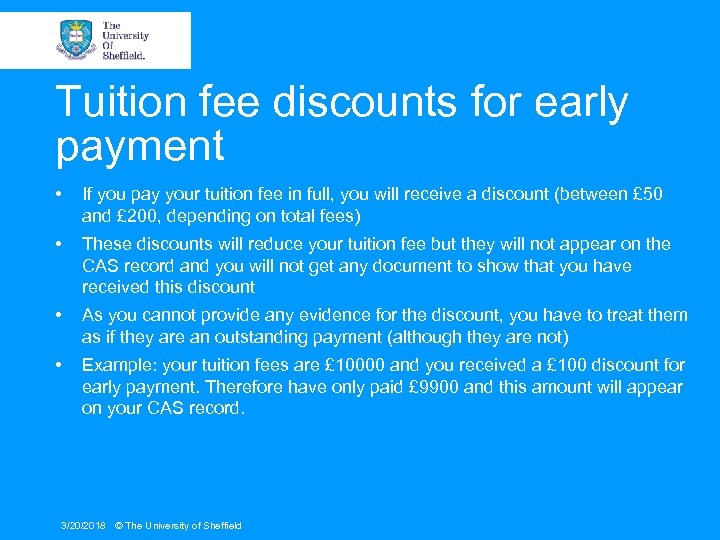 The University Of Sheffield.

Tuition fee discounts for early payment

• If you pay your tuition fee in full, you will receive a discount (between £50 and £200, depending on total fees)

• These discounts will reduce your tuition fee but they will not appear on the CAS record and you will not get any document to show that you have received this discount

• As you cannot provide any evidence for the discount, you have to treat them as if they are an outstanding payment (although they are not)

• Example: your tuition fees are £10000 and you received a £100 discount for early payment. Therefore have only paid £9900 and this amount will appear on your CAS record.

3/20/2018 © The University of Sheffield